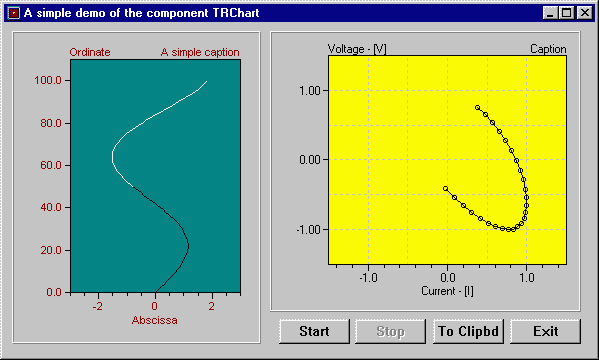 A simple demo of the component TRChart

Ordinate A simple caption

100.0
80.0
60.0
40.0
20.0
0.0

-2 0 2
Abscissa

Voltage - [V] Caption

1.00
0.00
-1.00

-1.0 0.0 1.0
Current - [I]

Start Stop To Clipbd Exit